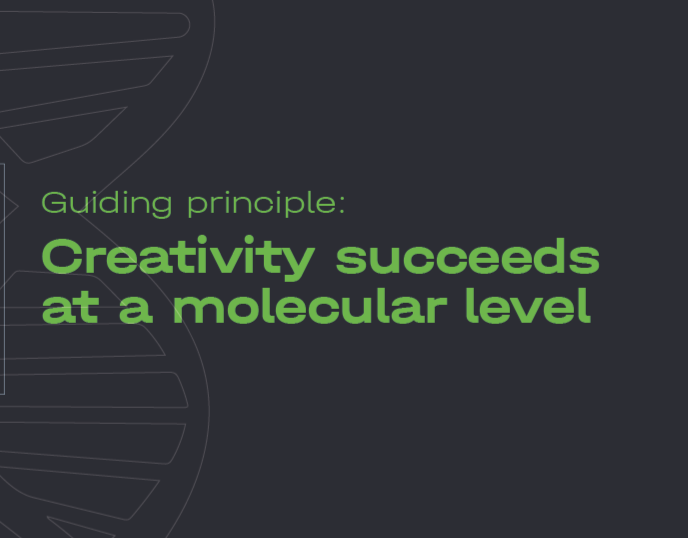 Guiding principle:

Creativity succeeds at a molecular level